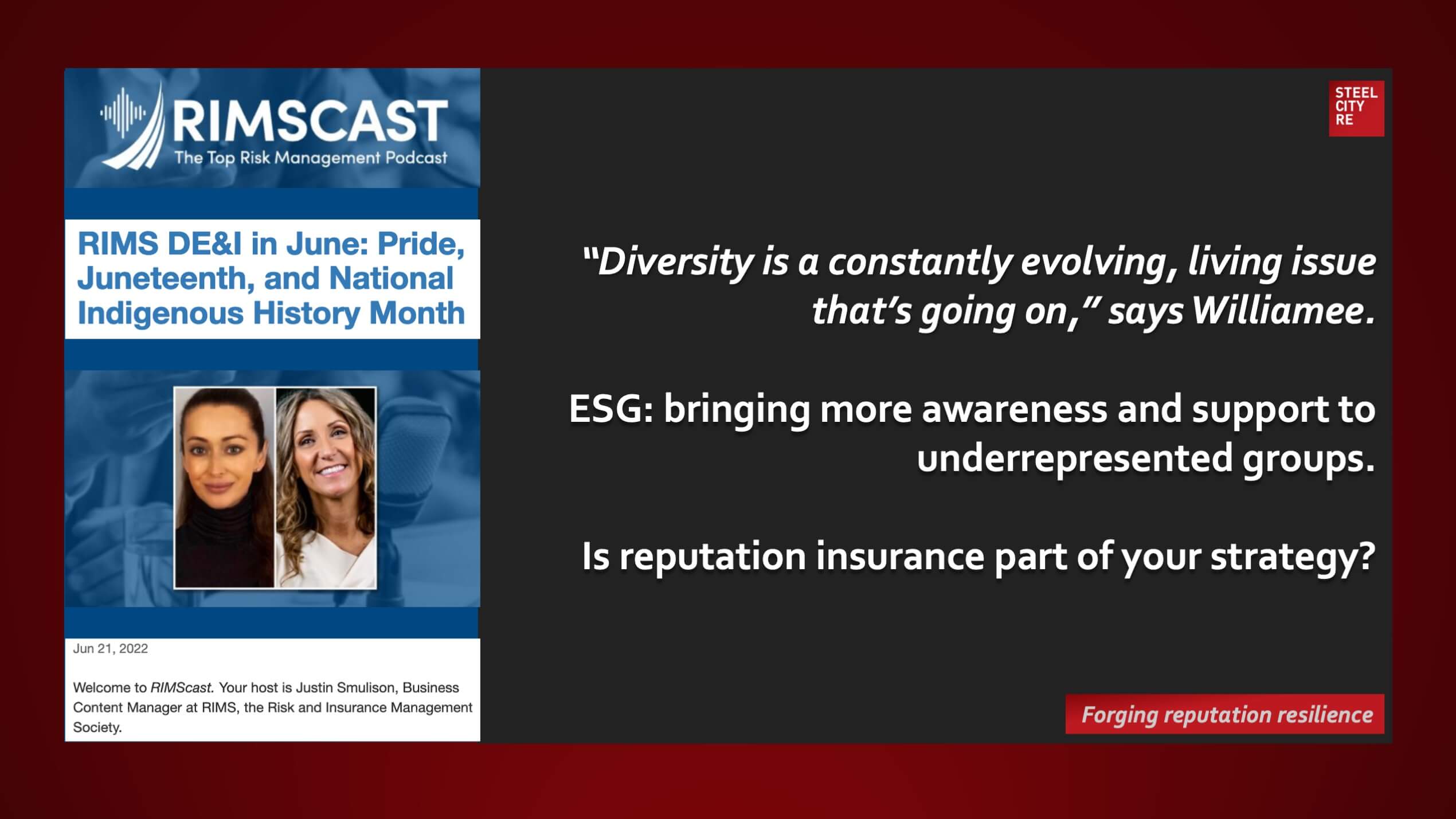 RIMSCAST
The Top Risk Management Podcast

RIMS DE&I in June: Pride, Juneteenth, and National Indigenous History Month

Jun 21, 2022

Welcome to RIMScast. Your host is Justin Smulison, Business Content Manager at RIMS, the Risk and Insurance Management Society.

STEEL CITY RE

"Diversity is a constantly evolving, living issue that's going on," says Williamee.

ESG: bringing more awareness and support to underrepresented groups.

Is reputation insurance part of your strategy?

Forging reputation resilience